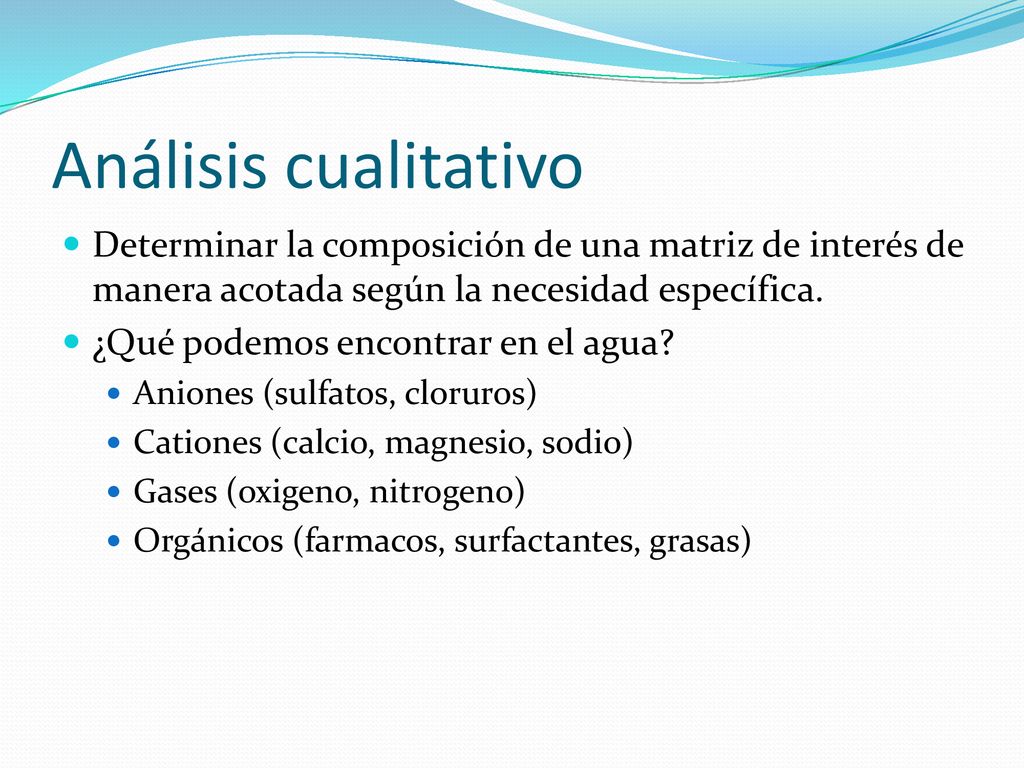 Análisis cualitativo

Determinar la composición de una matriz de interés de manera acotada según la necesidad específica.

¿Qué podemos encontrar en el agua?

Aniones (sulfatos, cloruros)

Cationes (calcio, magnesio, sodio)

Gases (oxigeno, nitrogeno)

Orgánicos (farmacos, surfactantes, grasas)